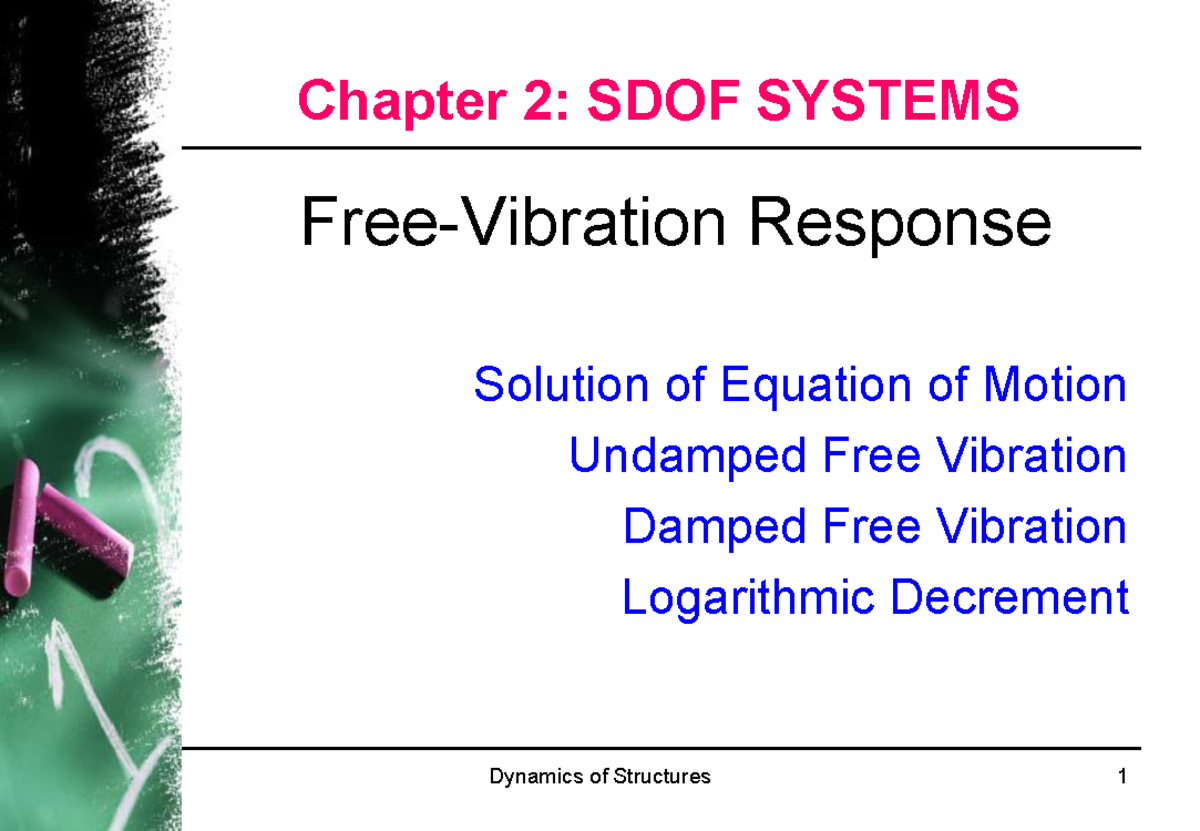 Chapter 2: SDOF SYSTEMS

Free-Vibration Response

Solution of Equation of Motion
Undamped Free Vibration
Damped Free Vibration
Logarithmic Decrement

Dynamics of Structures

1